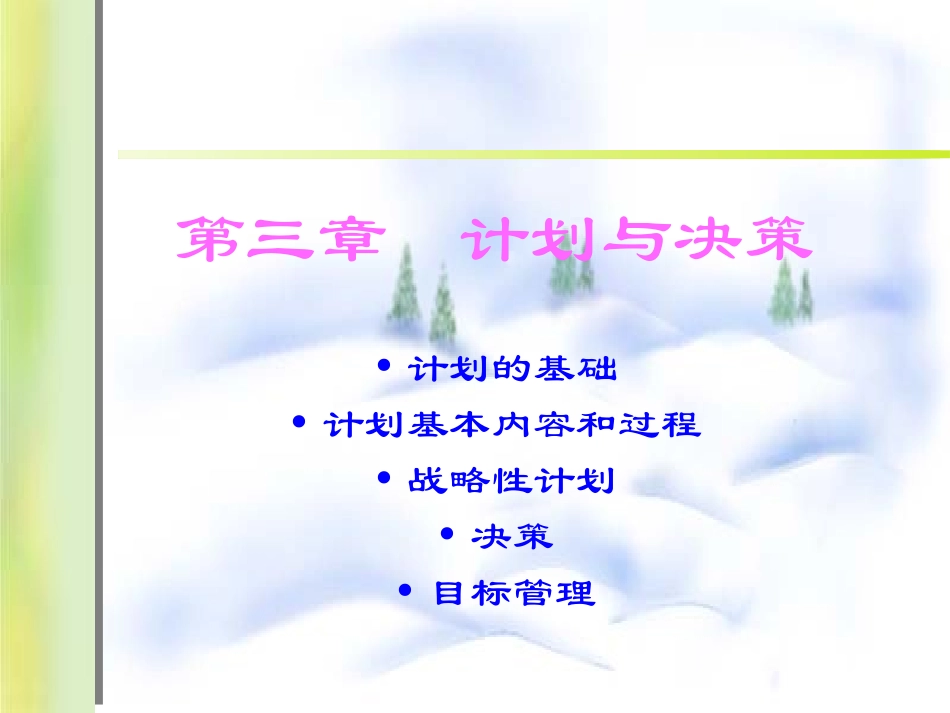 第三章　计划与决策

• 计划的基础
• 计划基本内容和过程
• 战略性计划
• 决策
• 目标管理